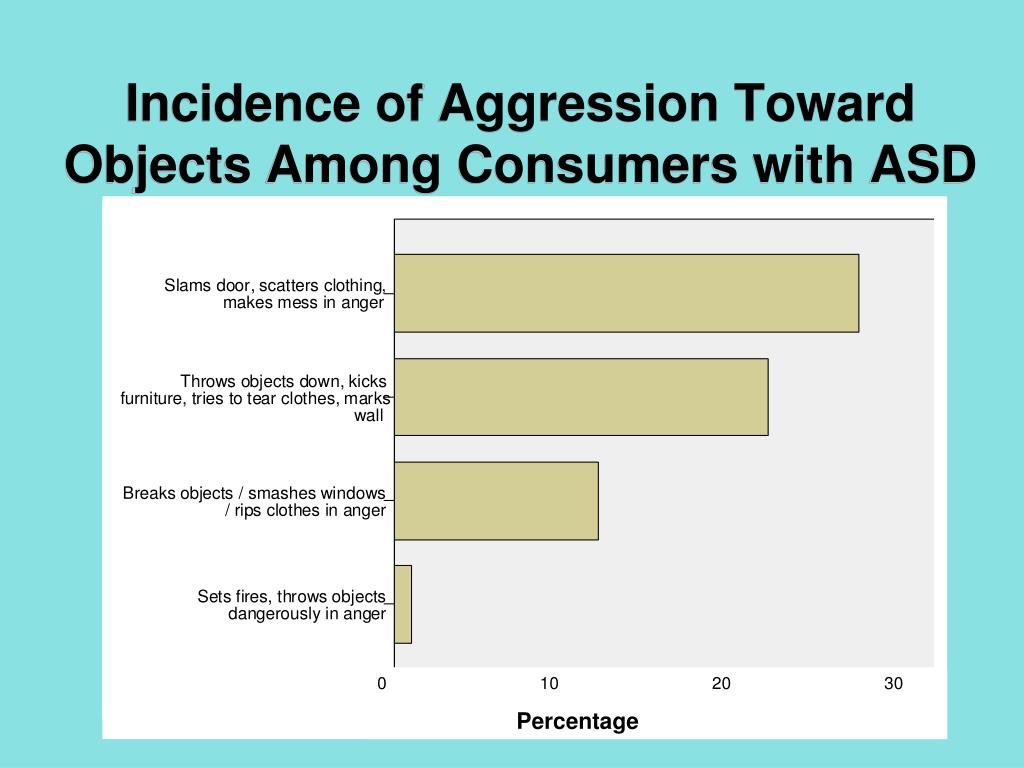 Incidence of Aggression Toward Objects Among Consumers with ASD

Slams door, scatters clothing, makes mess in anger

Throws objects down, kicks furniture, tries to tear clothes, marks wall

Breaks objects / smashes windows / rips clothes in anger

Sets fires, throws objects dangerously in anger

0
10
20
30

Percentage